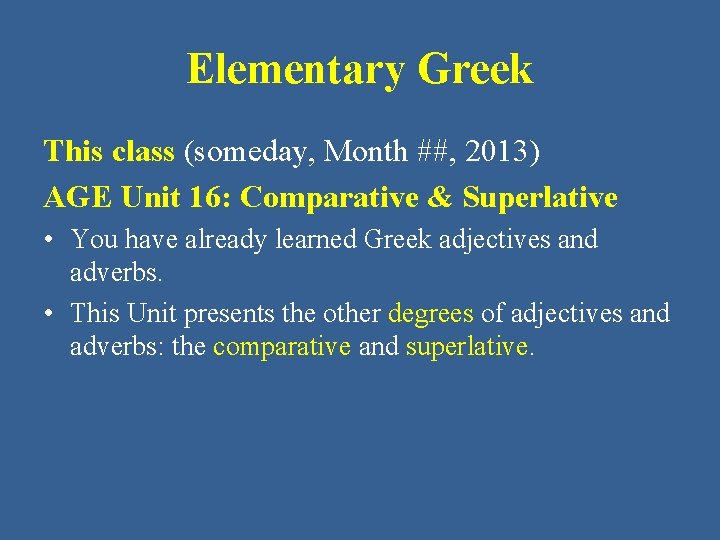 Elementary Greek

This class (someday, Month ##, 2013)

AGE Unit 16: Comparative & Superlative

• You have already learned Greek adjectives and adverbs.

• This Unit presents the other degrees of adjectives and adverbs: the comparative and superlative.